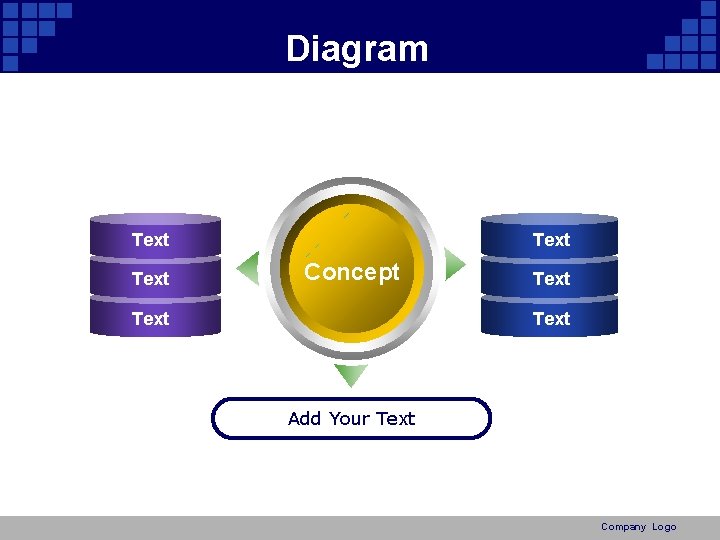 Diagram

Text
Text
Text

Concept

Text
Text
Text

Add Your Text

Company Logo